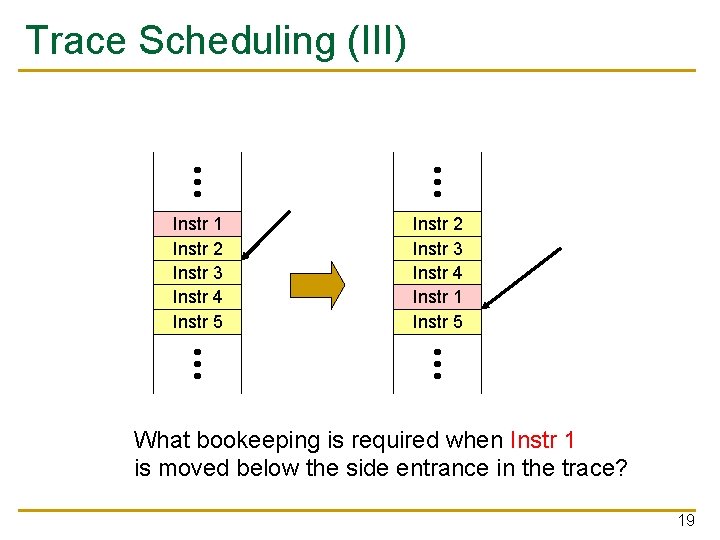 Trace Scheduling (III)

Instr 1
Instr 2
Instr 3
Instr 4
Instr 5

Instr 2
Instr 3
Instr 4
Instr 1
Instr 5

What bookeeping is required when Instr 1 is moved below the side entrance in the trace?

19